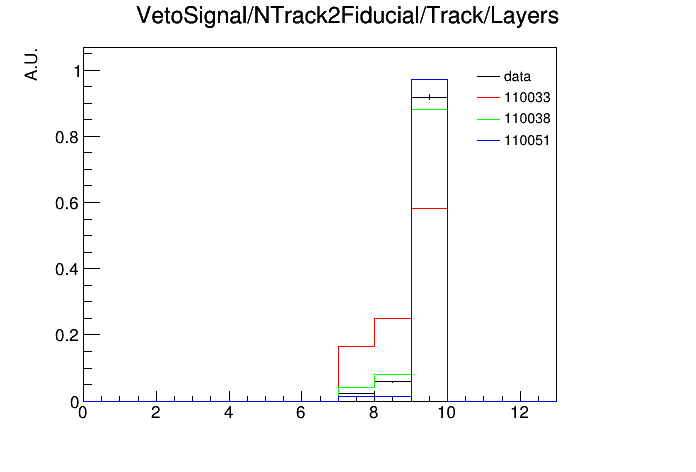 VetoSignal/NTrack2Fiducial/Track/Layers

A.U.

data
110033
110038
110051

1
0.8
0.6
0.4
0.2
0

0
2
4
6
8
10
12